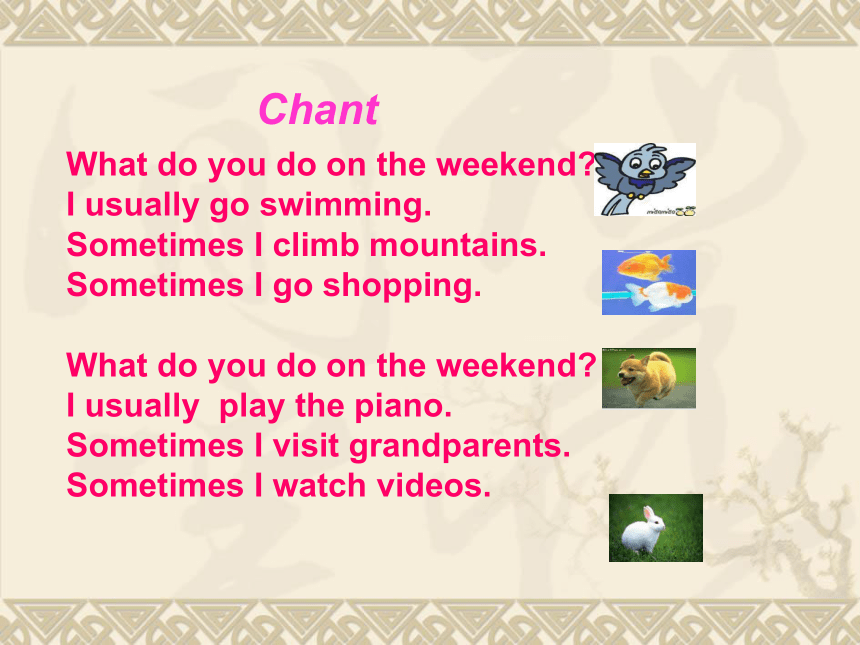 Chant

What do you do on the weekend?
I usually go swimming.
Sometimes I climb mountains.
Sometimes I go shopping.

What do you do on the weekend?
I usually  play the piano.
Sometimes I visit grandparents.
Sometimes I watch videos.